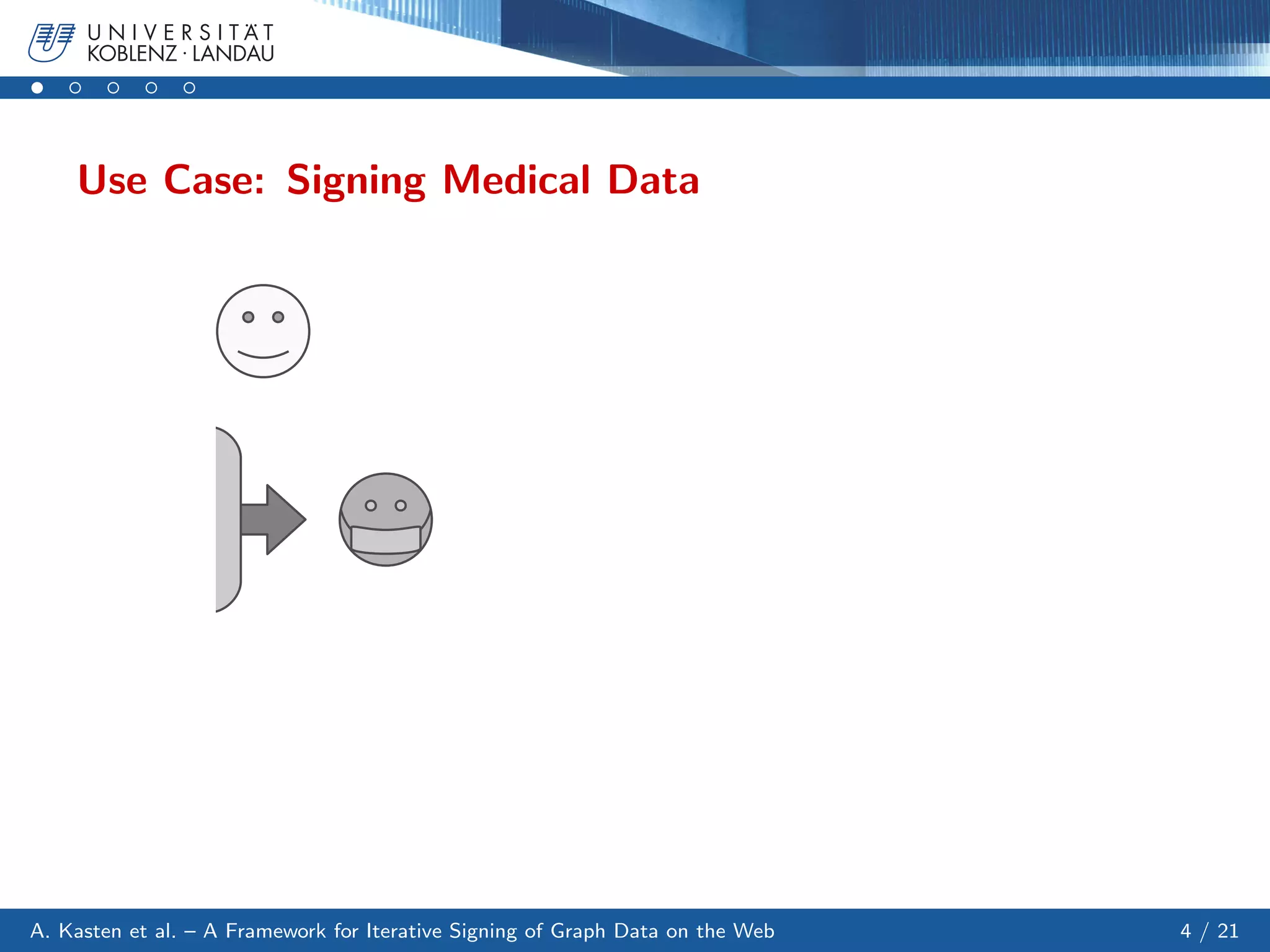 UNIVERSITÄT
KOBLENZ · LANDAU

Use Case: Signing Medical Data

A. Kasten et al. – A Framework for Iterative Signing of Graph Data on the Web

4 / 21